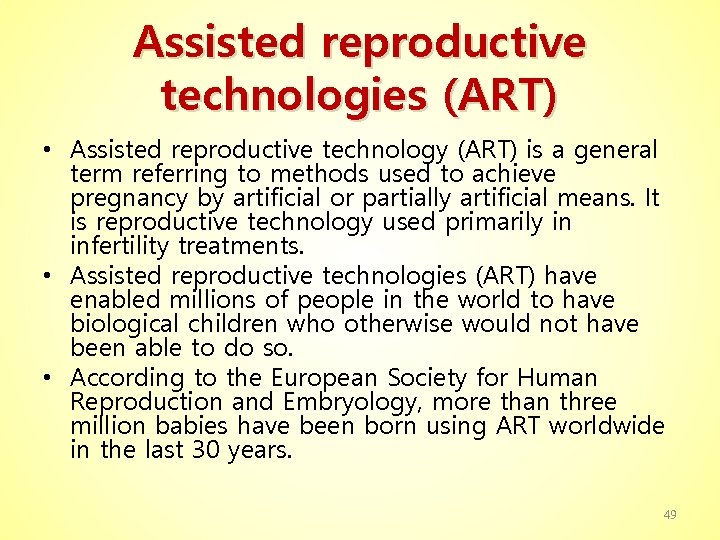 Assisted reproductive technologies (ART)

• Assisted reproductive technology (ART) is a general term referring to methods used to achieve pregnancy by artificial or partially artificial means. It is reproductive technology used primarily in infertility treatments.

• Assisted reproductive technologies (ART) have enabled millions of people in the world to have biological children who otherwise would not have been able to do so.

• According to the European Society for Human Reproduction and Embryology, more than three million babies have been born using ART worldwide in the last 30 years.

49